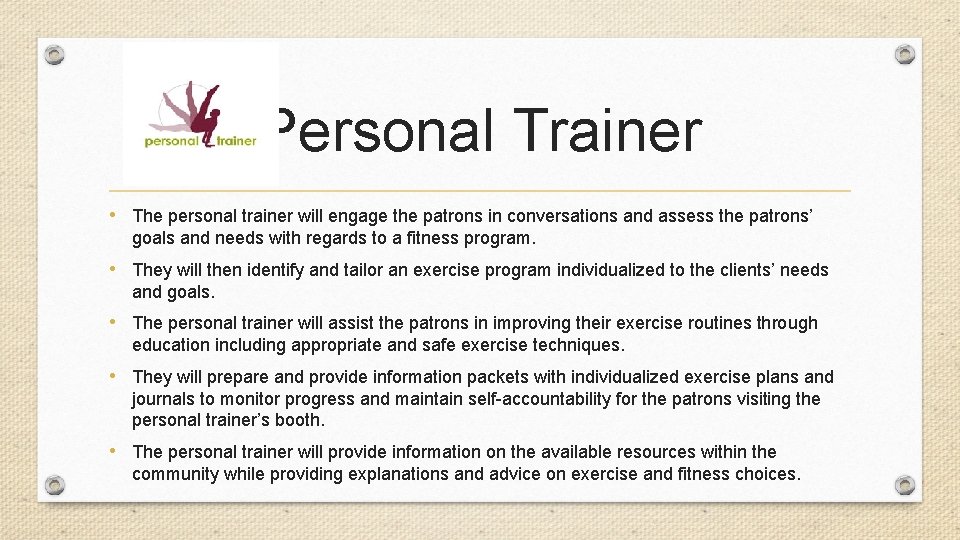 personal trainer

Personal Trainer

• The personal trainer will engage the patrons in conversations and assess the patrons' goals and needs with regards to a fitness program.

• They will then identify and tailor an exercise program individualized to the clients' needs and goals.

• The personal trainer will assist the patrons in improving their exercise routines through education including appropriate and safe exercise techniques.

• They will prepare and provide information packets with individualized exercise plans and journals to monitor progress and maintain self-accountability for the patrons visiting the personal trainer's booth.

• The personal trainer will provide information on the available resources within the community while providing explanations and advice on exercise and fitness choices.